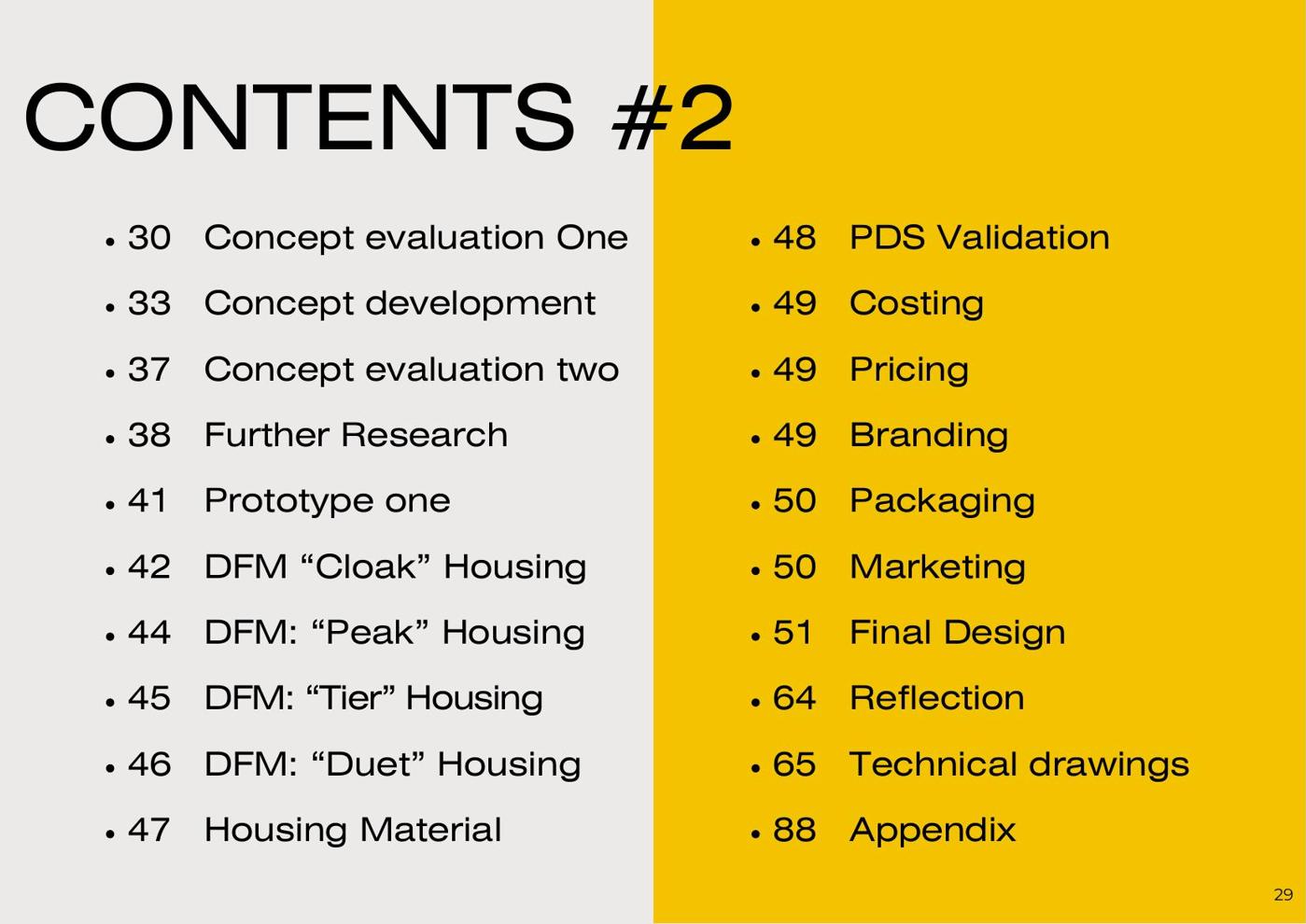 CONTENTS #2

• 30 Concept evaluation One
• 33 Concept development
• 37 Concept evaluation two
• 38 Further Research
• 41 Prototype one
• 42 DFM "Cloak" Housing
• 44 DFM: "Peak" Housing
• 45 DFM: "Tier" Housing
• 46 DFM: "Duet" Housing
• 47 Housing Material

• 48 PDS Validation
• 49 Costing
• 49 Pricing
• 49 Branding
• 50 Packaging
• 50 Marketing
• 51 Final Design
• 64 Reflection
• 65 Technical drawings
• 88 Appendix

29